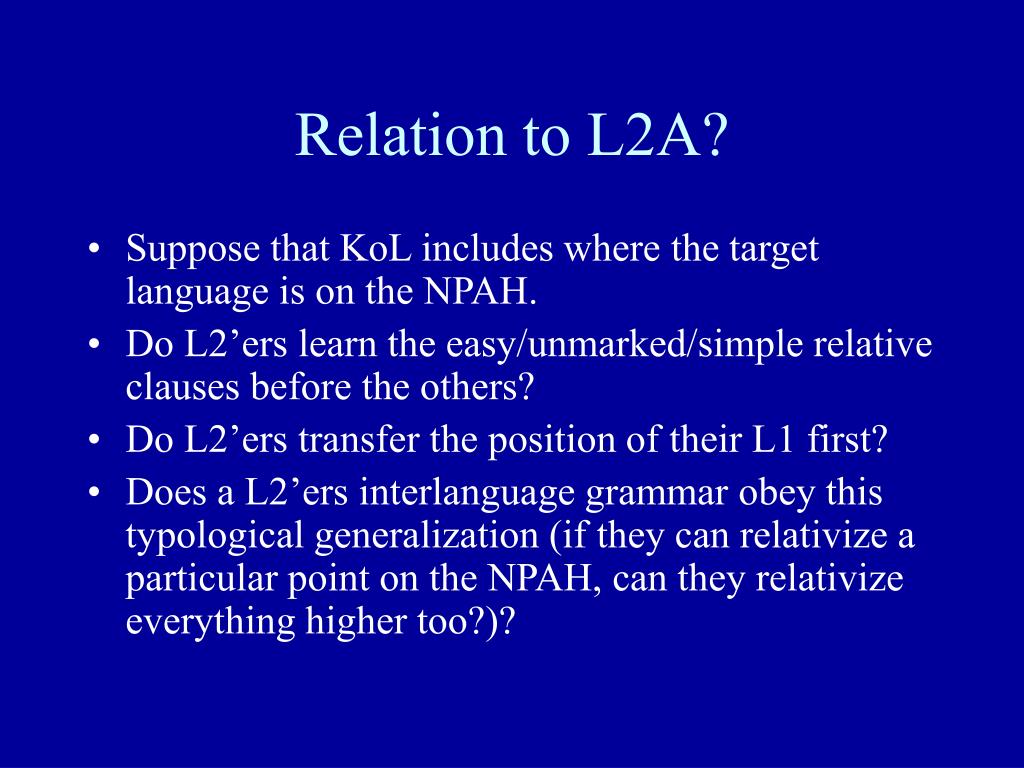 Relation to L2A?

• Suppose that KoL includes where the target language is on the NPAH.
• Do L2’ers learn the easy/unmarked/simple relative clauses before the others?
• Do L2’ers transfer the position of their L1 first?
• Does a L2’ers interlanguage grammar obey this typological generalization (if they can relativize a particular point on the NPAH, can they relativize everything higher too?)?